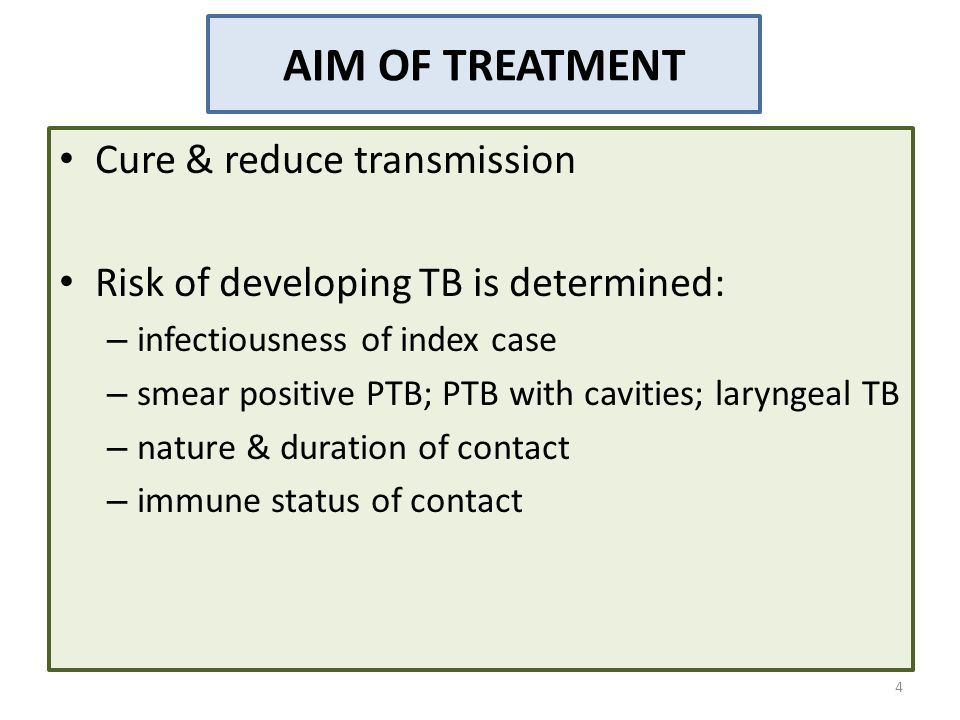 AIM OF TREATMENT

• Cure & reduce transmission

• Risk of developing TB is determined:
– infectiousness of index case
– smear positive PTB; PTB with cavities; laryngeal TB
– nature & duration of contact
– immune status of contact

4